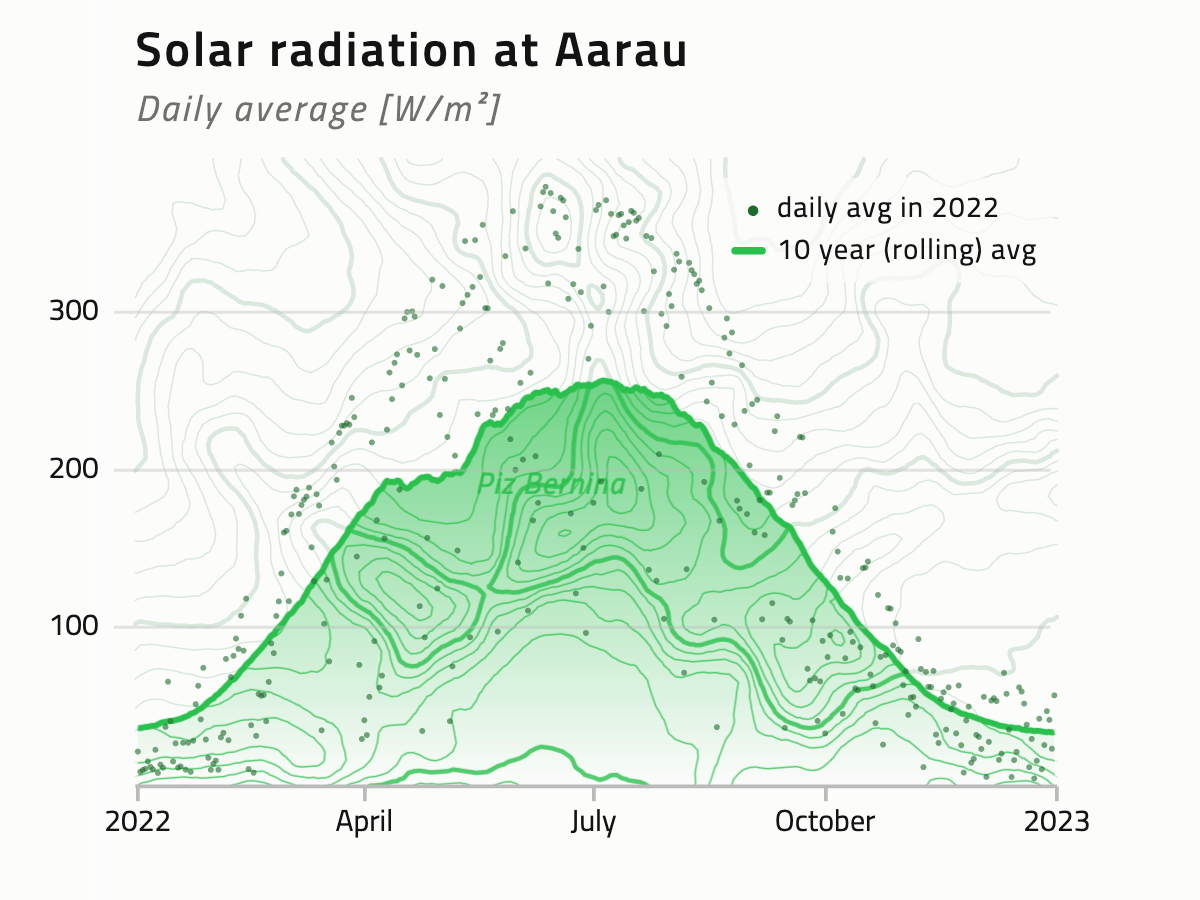 Solar radiation at Aarau

Daily average [W/m²]

daily avg in 2022
10 year (rolling) avg

300
200
100

Piz Bernina

2022
April
July
October
2023